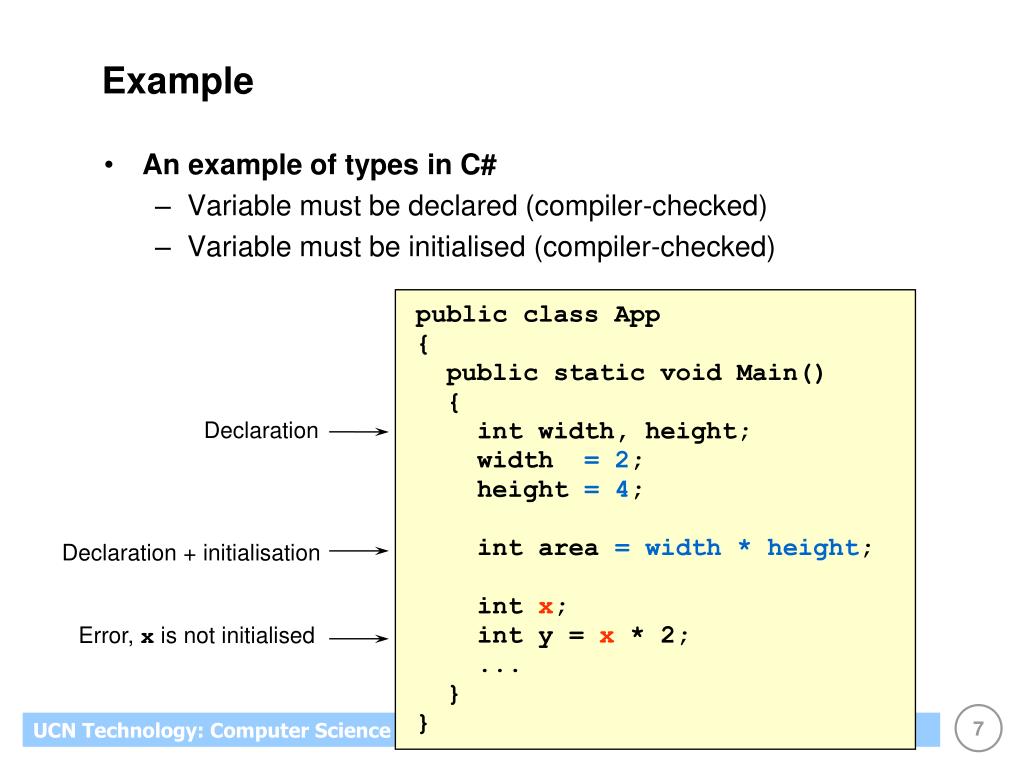 Example

• An example of types in C#
– Variable must be declared (compiler-checked)
– Variable must be initialised (compiler-checked)

Declaration

Declaration + initialisation

Error, x is not initialised

public class App
{
  public static void Main()
  {
    int width, height;
    width  = 2;
    height = 4;

    int area = width * height;

    int x;
    int y = x * 2;
    ...
  }
}

UCN Technology: Computer Science

7